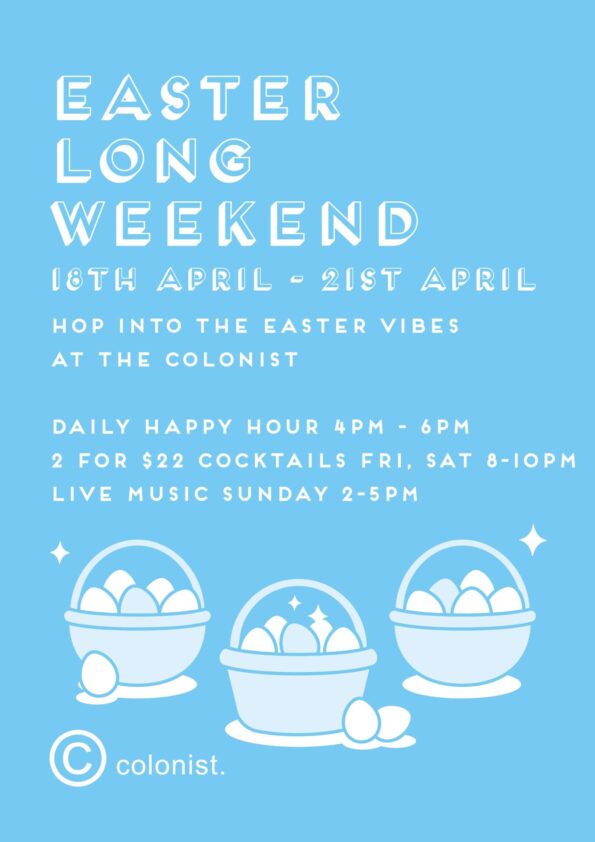 EASTER LONG WEEKEND

18TH APRIL - 21ST APRIL

HOP INTO THE EASTER VIBES AT THE COLONIST

DAILY HAPPY HOUR 4PM - 6PM
2 FOR $22 COCKTAILS FRI, SAT 8-10PM
LIVE MUSIC SUNDAY 2-5PM

C colonist.